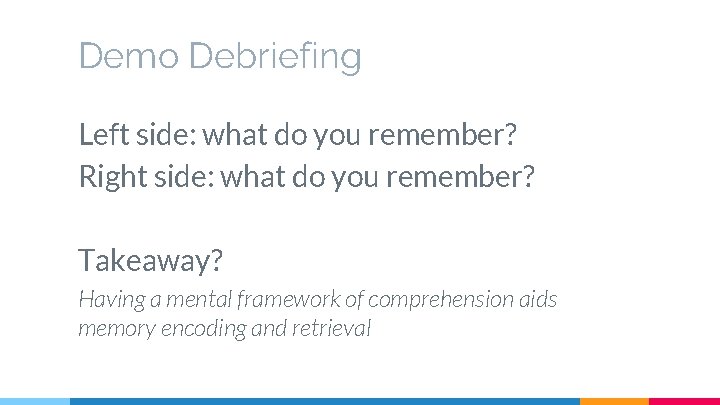 Demo Debriefing

Left side: what do you remember?
Right side: what do you remember?

Takeaway?

Having a mental framework of comprehension aids memory encoding and retrieval